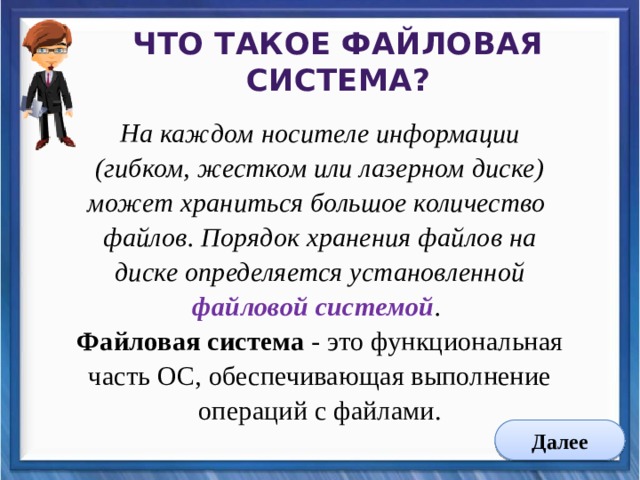 ЧТО ТАКОЕ ФАЙЛОВАЯ СИСТЕМА?

На каждом носителе информации (гибком, жестком или лазерном диске) может храниться большое количество файлов. Порядок хранения файлов на диске определяется установленной файловой системой.

Файловая система - это функциональная часть ОС, обеспечивающая выполнение операций с файлами.

Далее